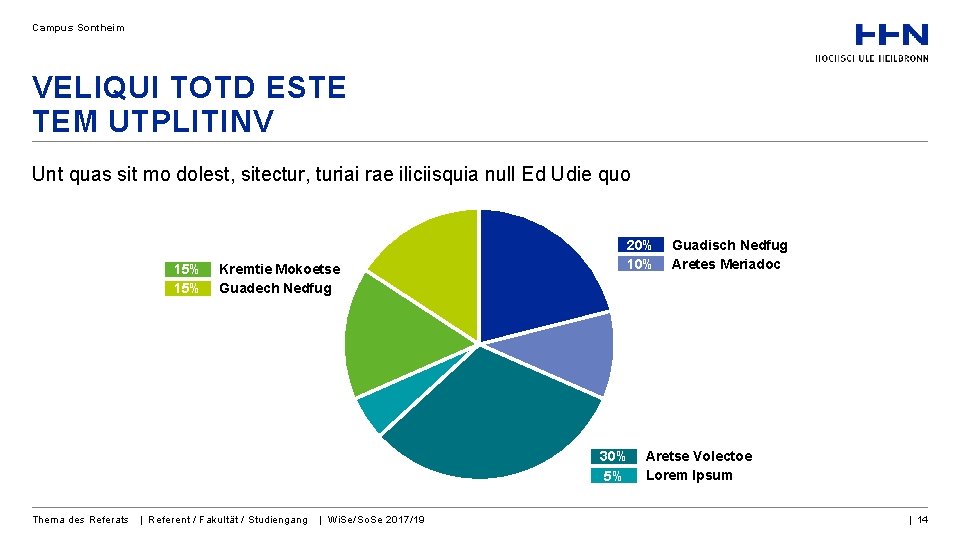 Campus Sontheim

HHN
HOCHSCHULE HEILBRONN

VELIQUI TOTD ESTE TEM UTPLITINV

Unt quas sit mo dolest, sitectur, turiai rae iliciisquia null Ed Udie quo

15% Kremtie Mokoetse
15% Guadech Nedfug

20% Guadisch Nedfug
10% Aretes Meriadoc

30% Aretse Volectoe
5% Lorem Ipsum

Thema des Referats | Referent / Fakultät / Studiengang | WiSe/SoSe 2017/19 | 14